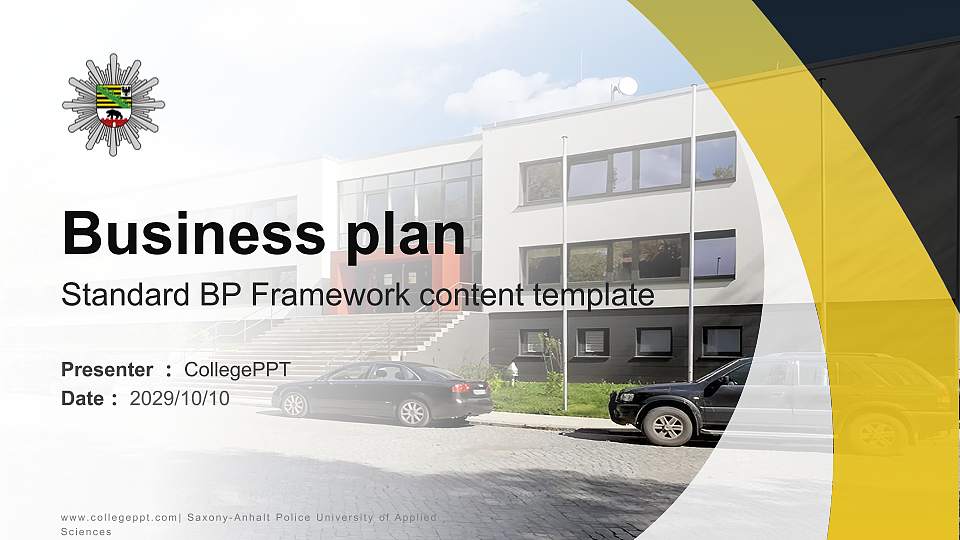 Business plan

Standard BP Framework content template

Presenter ： CollegePPT
Date ： 2029/10/10

www.collegeppt.com| Saxony-Anhalt Police University of Applied Sciences